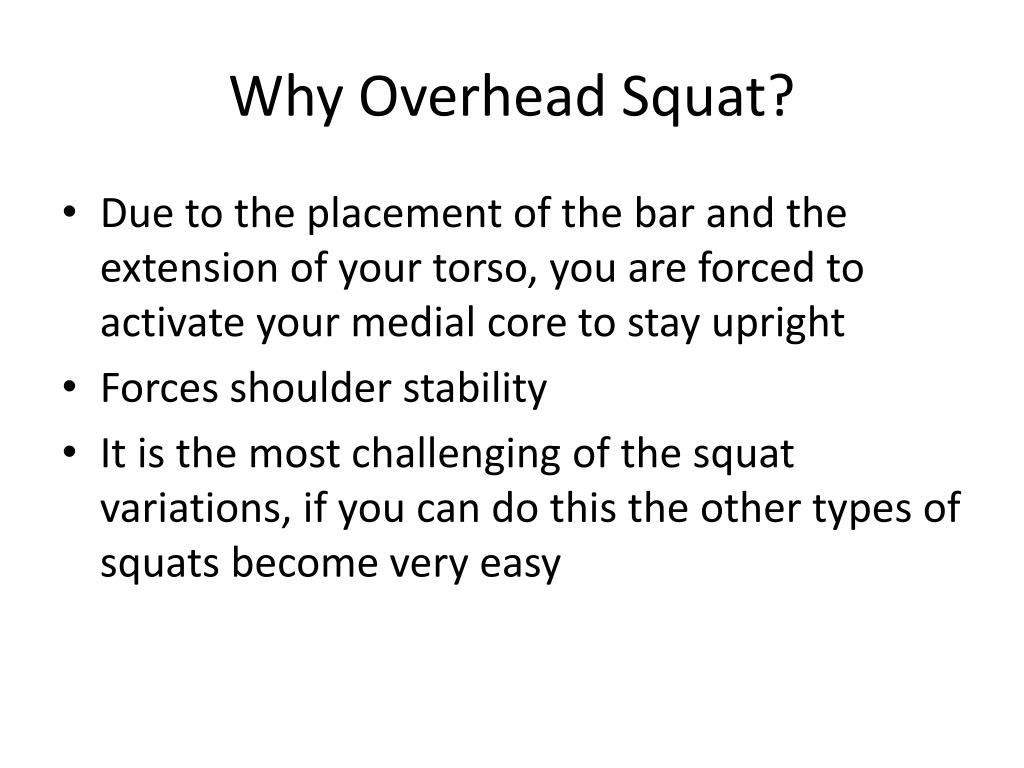 Why Overhead Squat?

• Due to the placement of the bar and the extension of your torso, you are forced to activate your medial core to stay upright
• Forces shoulder stability
• It is the most challenging of the squat variations, if you can do this the other types of squats become very easy